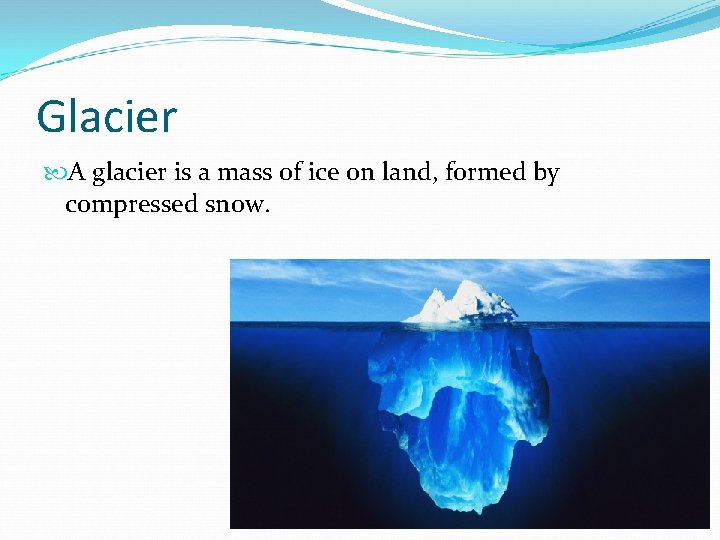 Glacier

A glacier is a mass of ice on land, formed by compressed snow.